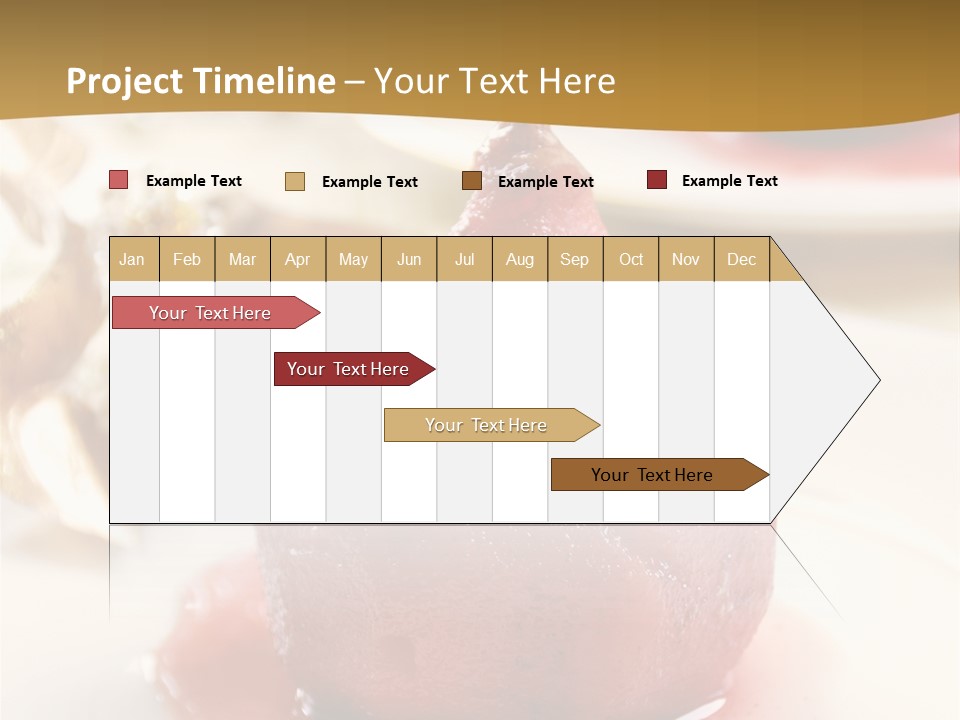 Project Timeline – Your Text Here

Example Text Example Text Example Text Example Text

| Jan | Feb | Mar | Apr | May | Jun | Jul | Aug | Sep | Oct | Nov | Dec |
|---|---|---|---|---|---|---|---|---|---|---|---|

Your Text Here

Your Text Here

Your Text Here

Your Text Here